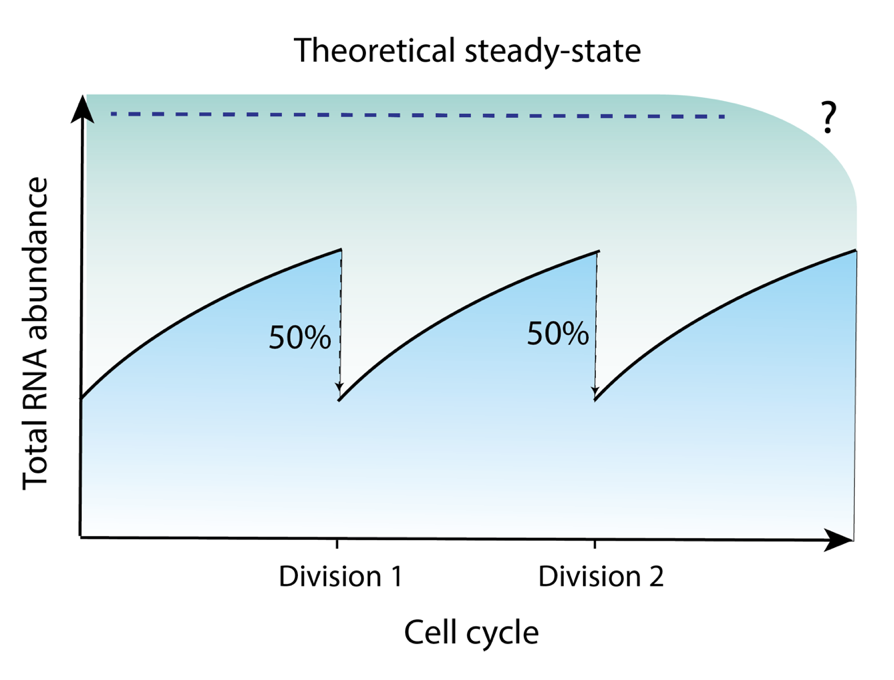 Theoretical steady-state

?

Total RNA abundance

50%

50%

Division 1

Division 2

Cell cycle